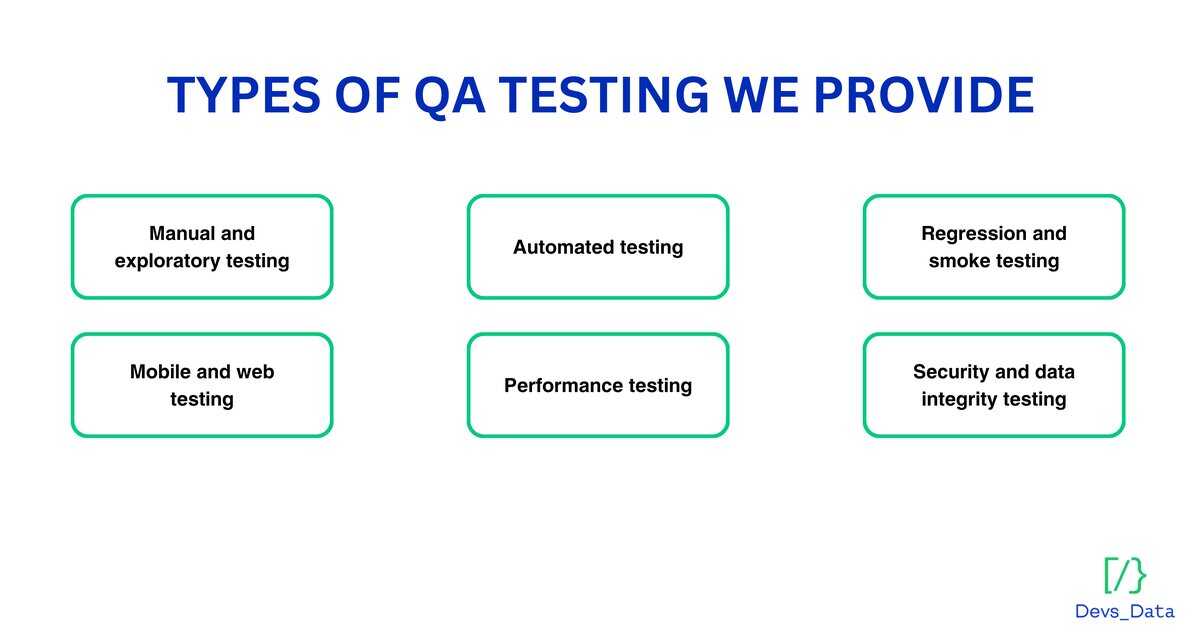 TYPES OF QA TESTING WE PROVIDE

Manual and exploratory testing

Automated testing

Regression and smoke testing

Mobile and web testing

Performance testing

Security and data integrity testing

[/}

Devs_Data